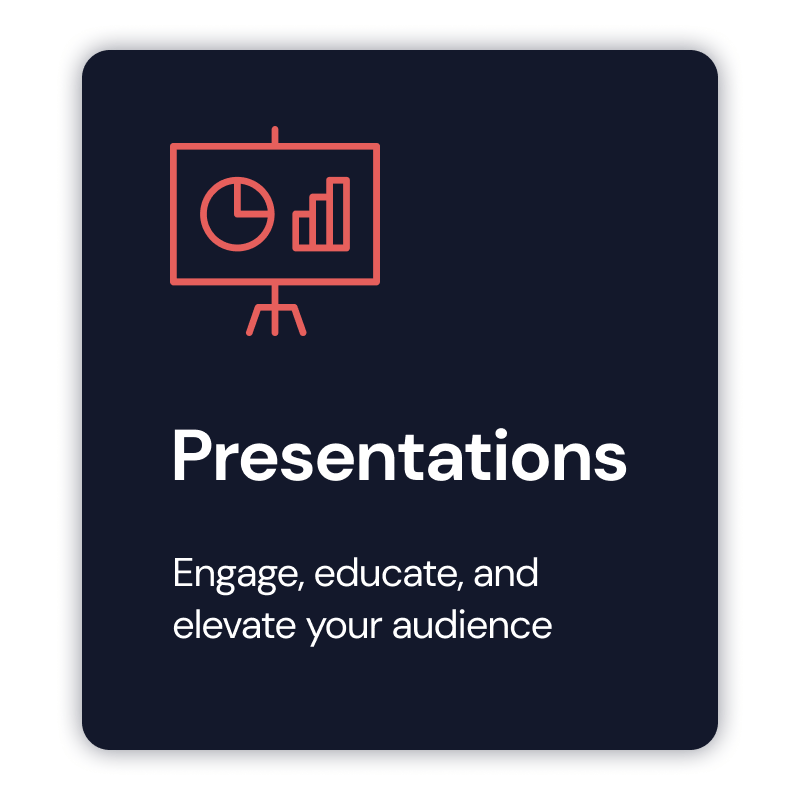 Presentations

Engage, educate, and elevate your audience